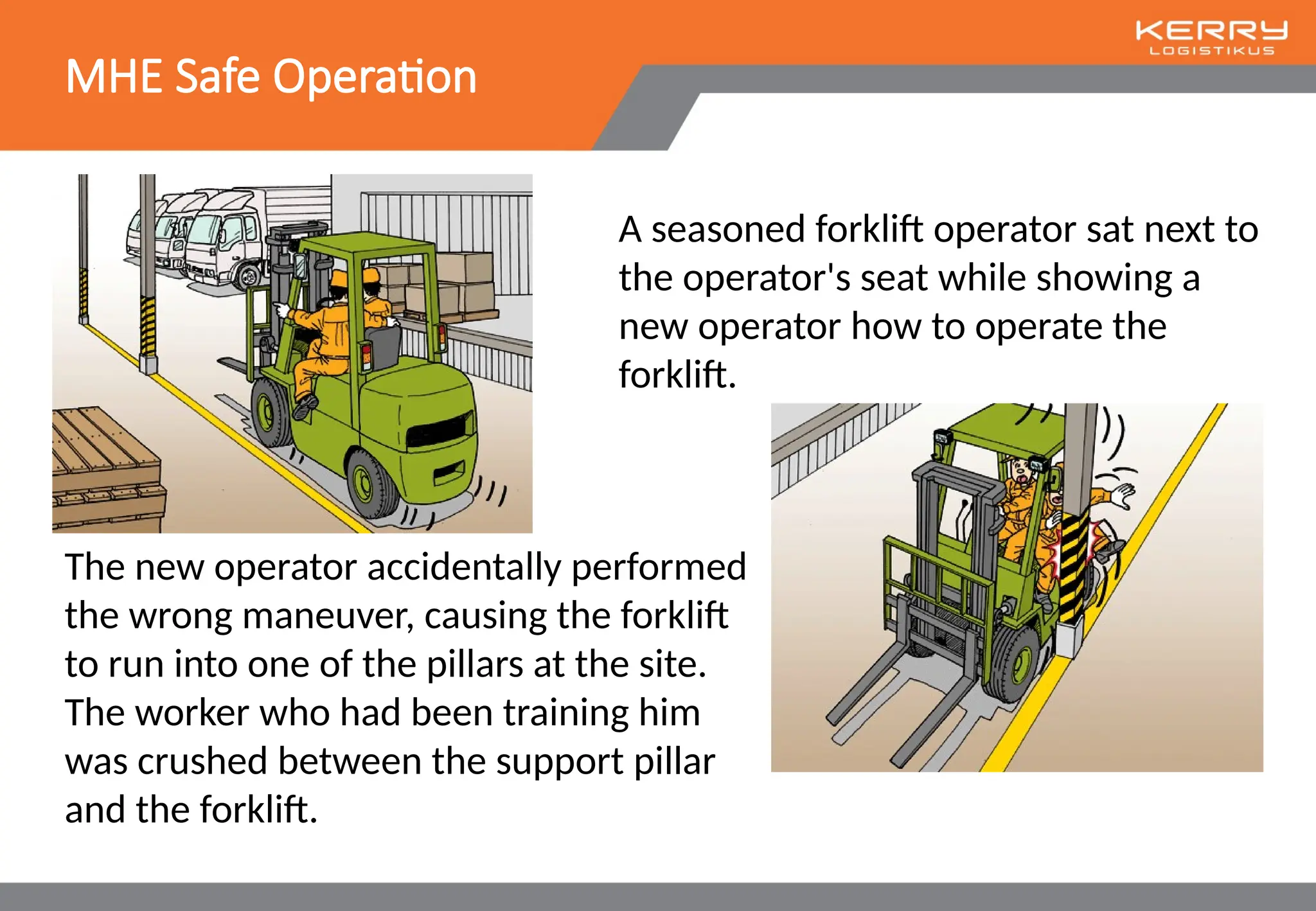 MHE Safe Operation

KERRY
LOGISTIKUS

A seasoned forklift operator sat next to the operator's seat while showing a new operator how to operate the forklift.

The new operator accidentally performed the wrong maneuver, causing the forklift to run into one of the pillars at the site. The worker who had been training him was crushed between the support pillar and the forklift.